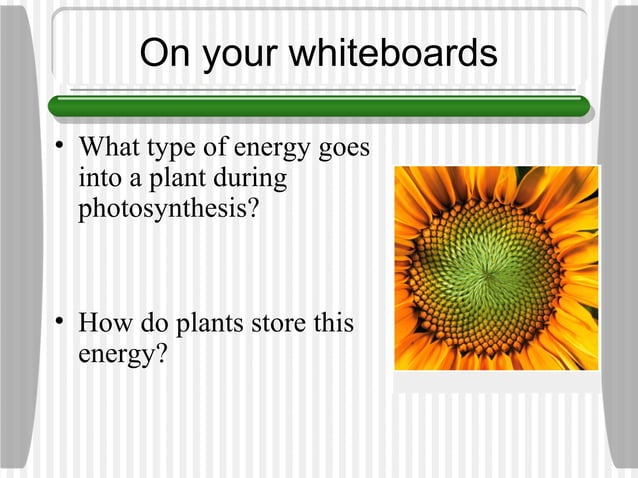 On your whiteboards

• What type of energy goes into a plant during photosynthesis?

• How do plants store this energy?